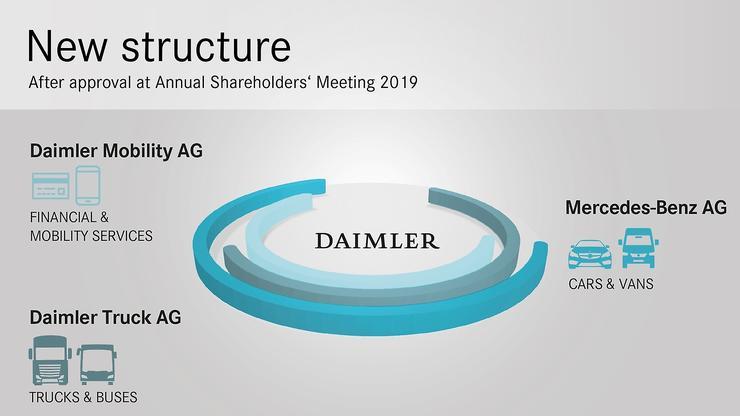 New structure
After approval at Annual Shareholders‘ Meeting 2019

Daimler Mobility AG

FINANCIAL & MOBILITY SERVICES

DAIMLER

Mercedes-Benz AG

CARS & VANS

Daimler Truck AG

TRUCKS & BUSES